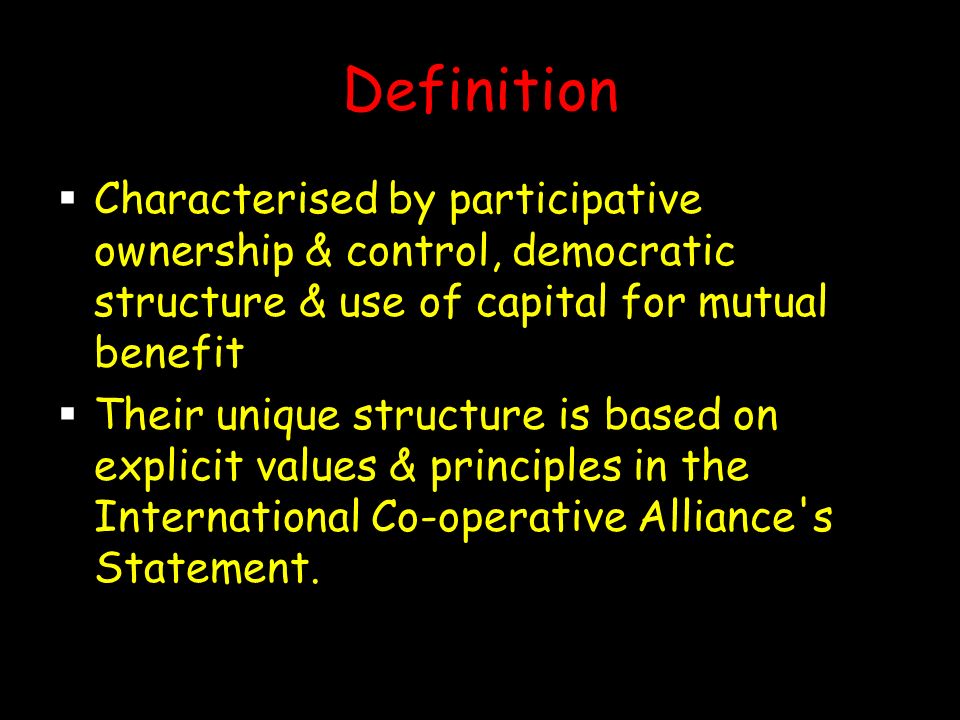 Definition

▪ Characterised by participative ownership & control, democratic structure & use of capital for mutual benefit

▪ Their unique structure is based on explicit values & principles in the International Co-operative Alliance's Statement.